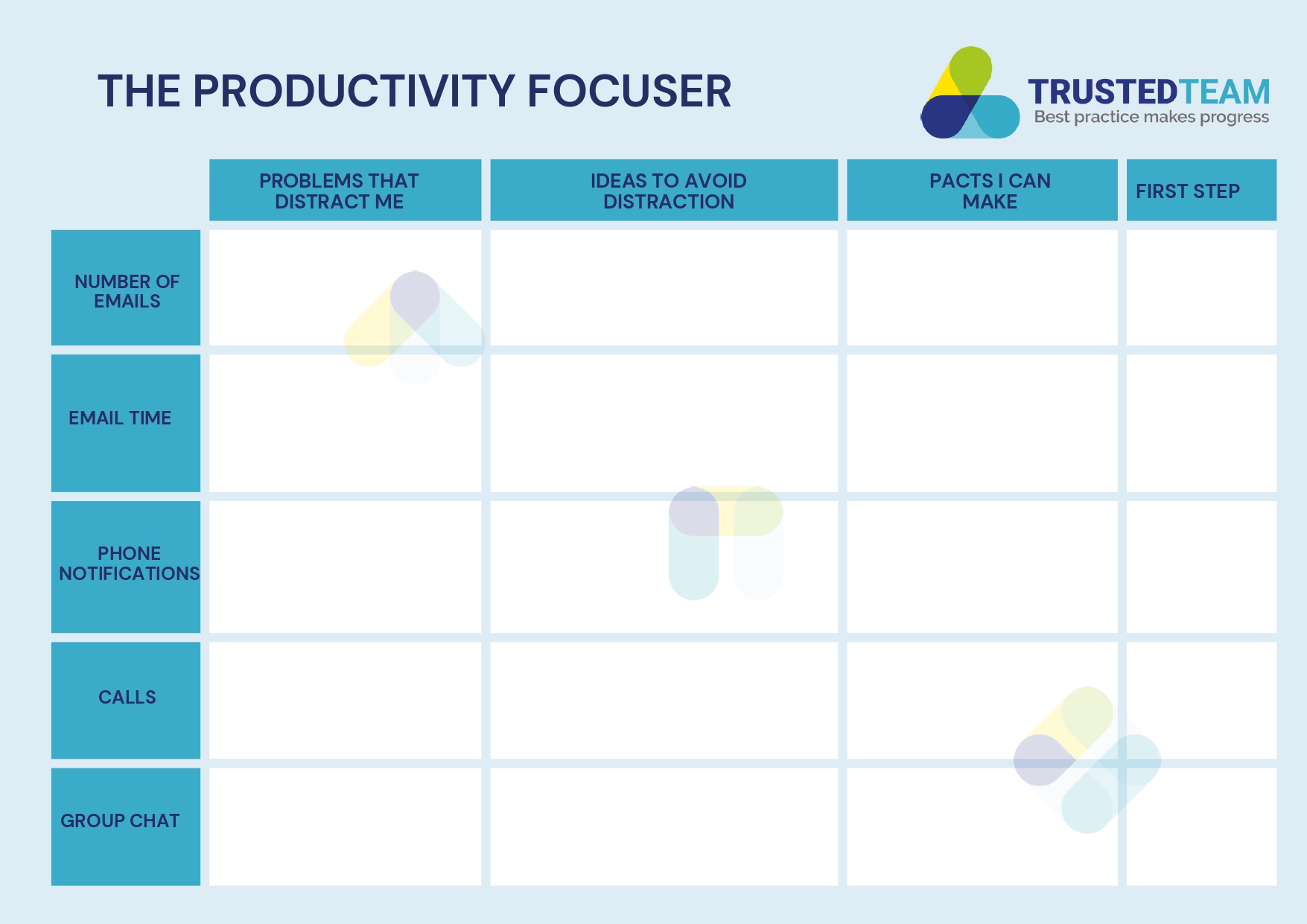 THE PRODUCTIVITY FOCUSER

TRUSTEDTEAM
Best practice makes progress

|  | PROBLEMS THAT DISTRACT ME | IDEAS TO AVOID DISTRACTION | PACTS I CAN MAKE | FIRST STEP |
|---|---|---|---|---|
| NUMBER OF EMAILS |  |  |  |  |
| EMAIL TIME |  |  |  |  |
| PHONE NOTIFICATIONS |  |  |  |  |
| CALLS |  |  |  |  |
| GROUP CHAT |  |  |  |  |